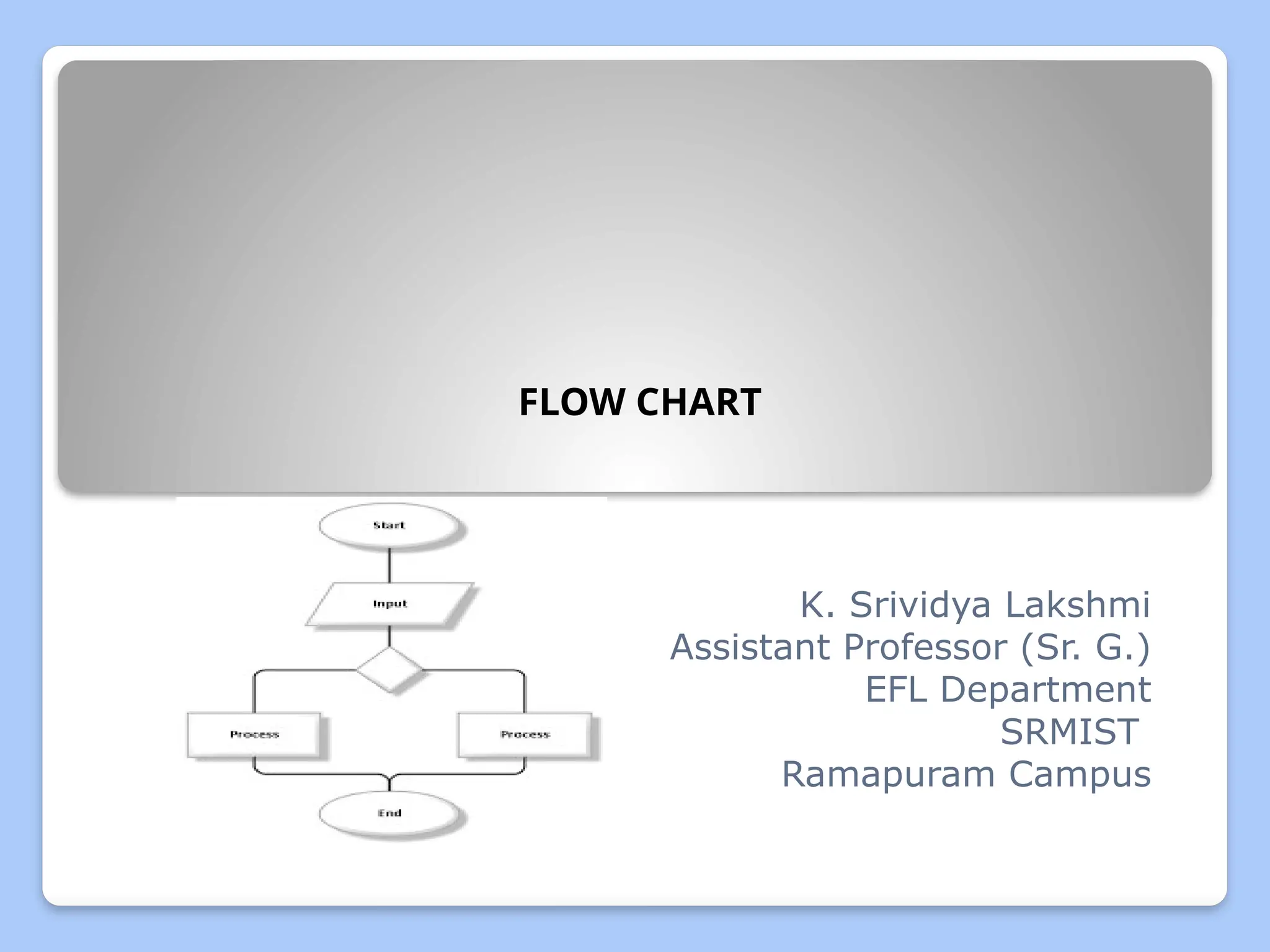 FLOW CHART

Start

Input

Process

Process

End

K. Srividya Lakshmi
Assistant Professor (Sr. G.)
EFL Department
SRMIST
Ramapuram Campus